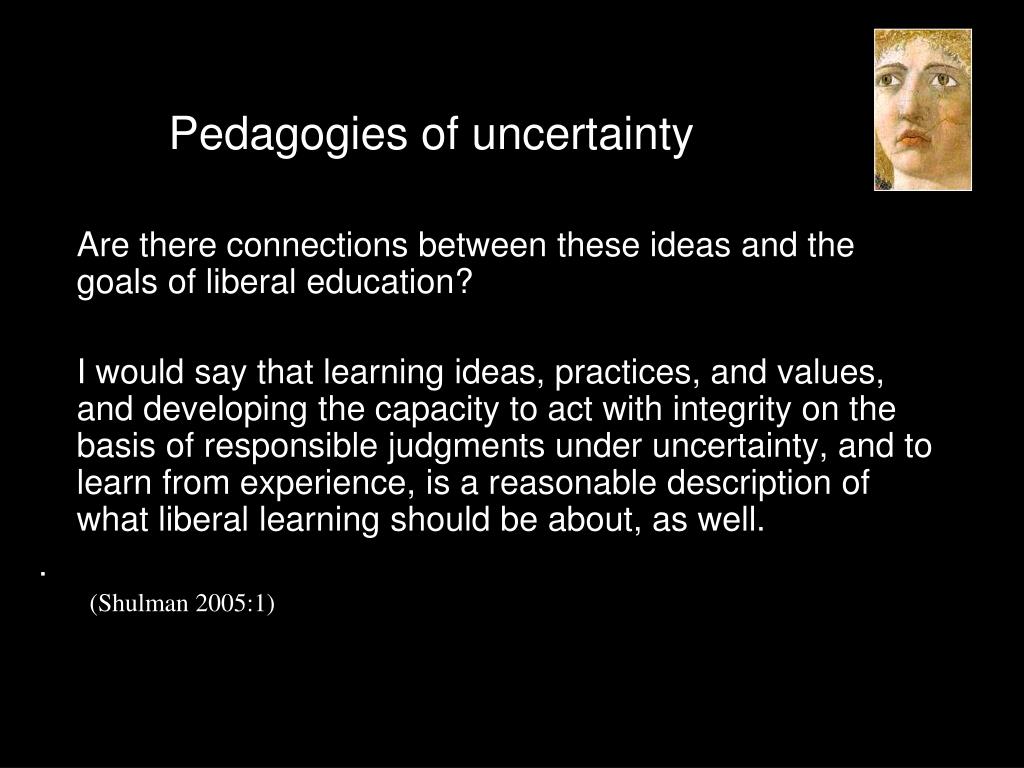 Pedagogies of uncertainty

Are there connections between these ideas and the goals of liberal education?

I would say that learning ideas, practices, and values, and developing the capacity to act with integrity on the basis of responsible judgments under uncertainty, and to learn from experience, is a reasonable description of what liberal learning should be about, as well.

.

(Shulman 2005:1)